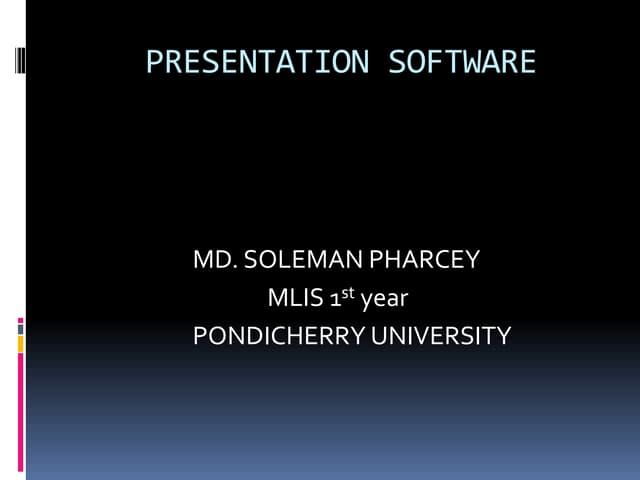 PRESENTATION SOFTWARE

MD. SOLEMAN PHARCEY
MLIS 1$^{st}$ year
PONDICHERRY UNIVERSITY